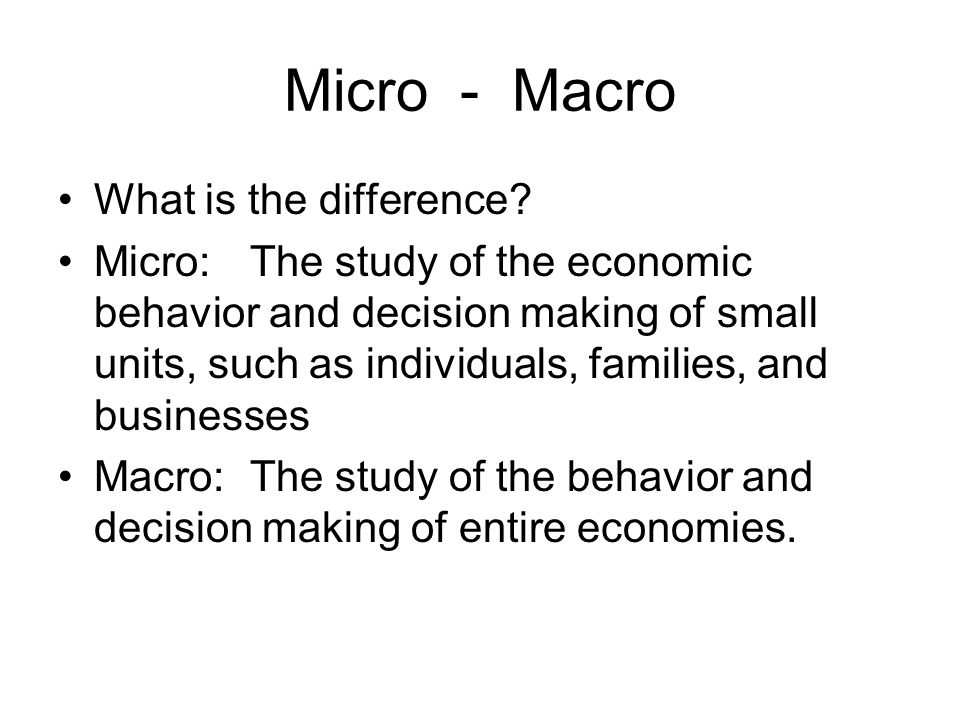 Micro - Macro

• What is the difference?
• Micro: The study of the economic behavior and decision making of small units, such as individuals, families, and businesses
• Macro: The study of the behavior and decision making of entire economies.